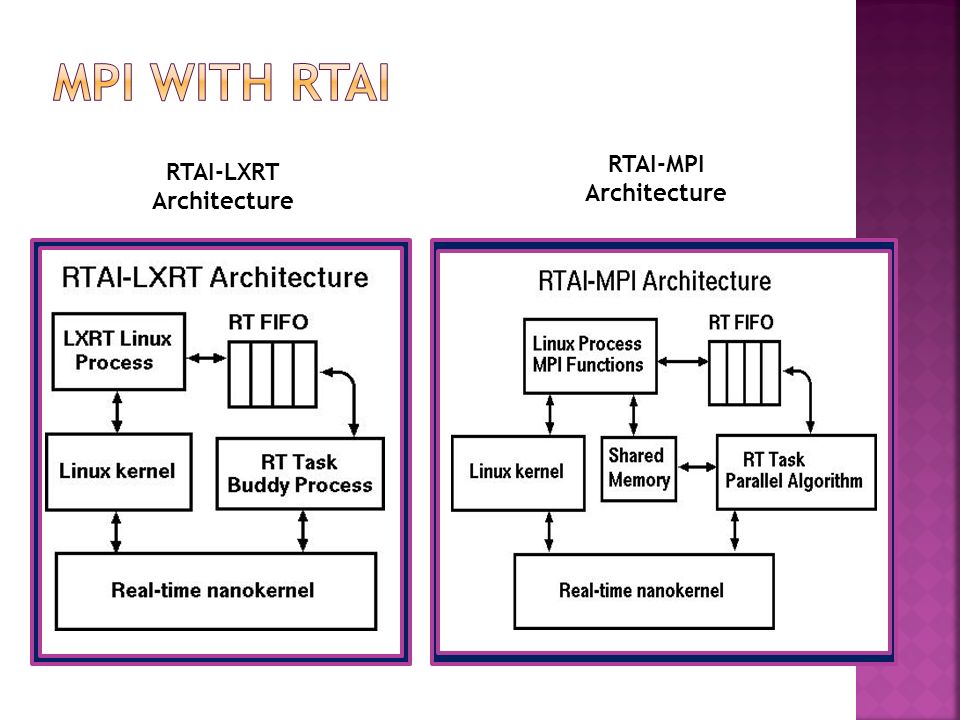 MPI WITH RTAI

RTAI-LXRT Architecture

RTAI-MPI Architecture

RTAI-LXRT Architecture

LXRT Linux Process

RT FIFO

Linux kernel

RT Task Buddy Process

Real-time nanokernel

RTAI-MPI Architecture

Linux Process MPI Functions

RT FIFO

Linux kernel

Shared Memory

RT Task Parallel Algorithm

Real-time nanokernel